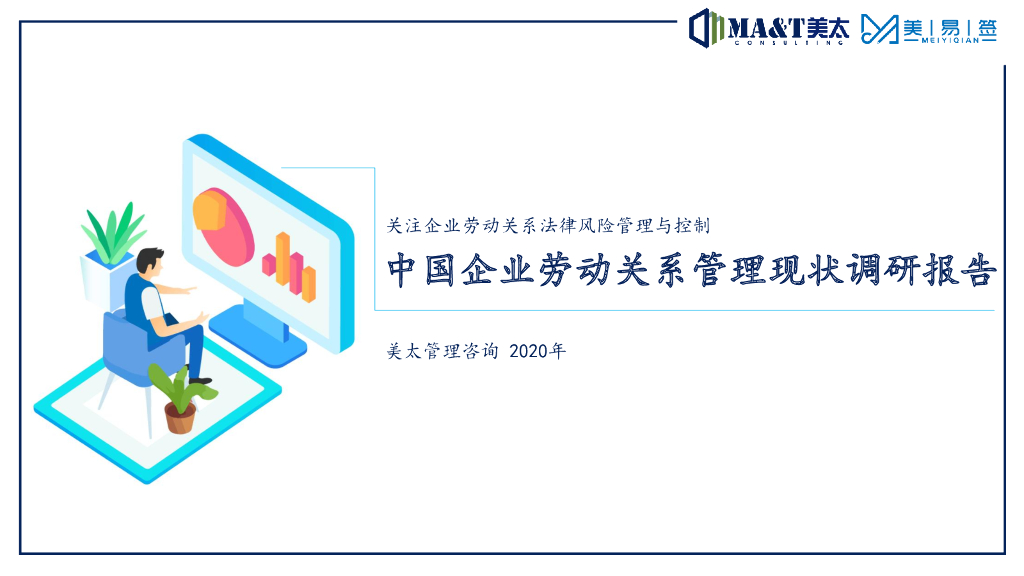 MA&T美太
CONSULTING

美 | 易 | 签
MEIYIQIAN

关注企业劳动关系法律风险管理与控制

中国企业劳动关系管理现状调研报告

美太管理咨询 2020年